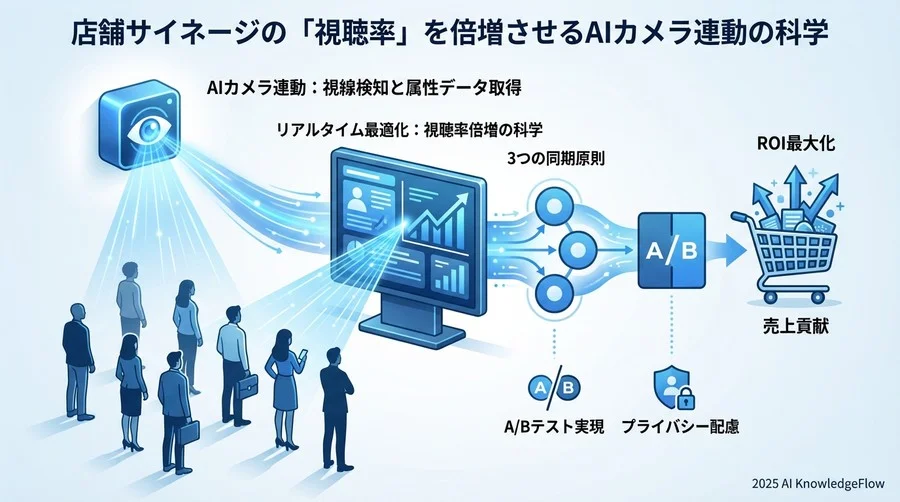 店舗サイネージの「視聴率」を倍増させるAIカメラ連動の科学

AIカメラ連動：視線検知と属性データ取得

リアルタイム最適化：視聴率倍増の科学

3つの同期原則

ROI最大化

A/B

売上貢献

A/B

A/Bテスト実現

プライバシー配慮

2025 AI KnowledgeFlow